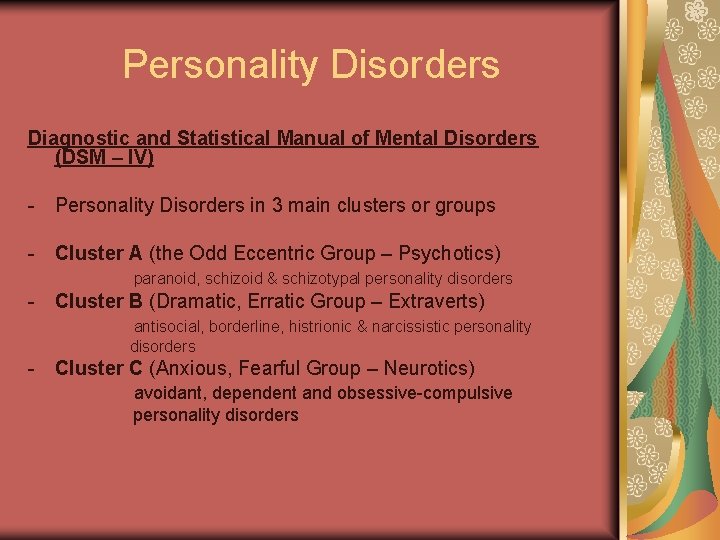 Personality Disorders

Diagnostic and Statistical Manual of Mental Disorders (DSM – IV)

- Personality Disorders in 3 main clusters or groups

- Cluster A (the Odd Eccentric Group – Psychotics)
paranoid, schizoid & schizotypal personality disorders
- Cluster B (Dramatic, Erratic Group – Extraverts)
antisocial, borderline, histrionic & narcissistic personality disorders
- Cluster C (Anxious, Fearful Group – Neurotics)
avoidant, dependent and obsessive-compulsive personality disorders